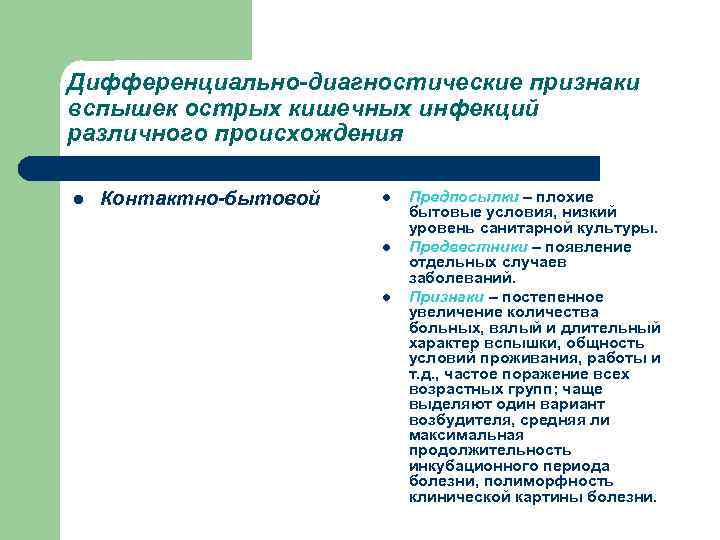 Дифференциально-диагностические признаки вспышек острых кишечных инфекций различного происхождения

- Контактно-бытовой

- Предпосылки – плохие бытовые условия, низкий уровень санитарной культуры.
- Предвестники – появление отдельных случаев заболеваний.
- Признаки – постепенное увеличение количества больных, вялый и длительный характер вспышки, общность условий проживания, работы и т.д., частое поражение всех возрастных групп; чаще выделяют один вариант возбудителя, средняя ли максимальная продолжительность инкубационного периода болезни, полиморфность клинической картины болезни.